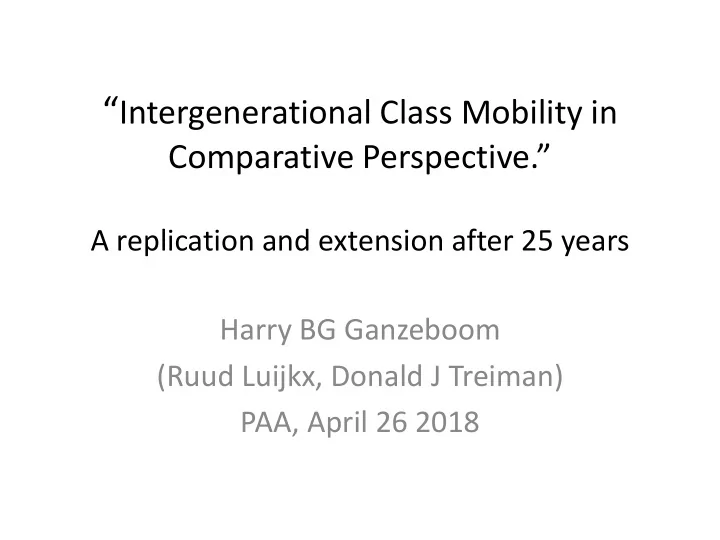 “Intergenerational Class Mobility in Comparative Perspective.”

A replication and extension after 25 years

Harry BG Ganzeboom
(Ruud Luijkx, Donald J Treiman)
PAA, April 26 2018